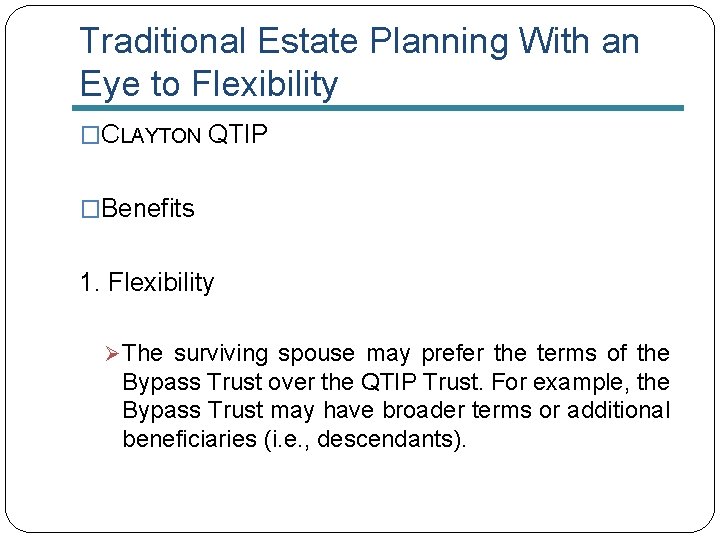 Traditional Estate Planning With an Eye to Flexibility

□CLAYTON QTIP

□Benefits

1. Flexibility

➢The surviving spouse may prefer the terms of the Bypass Trust over the QTIP Trust. For example, the Bypass Trust may have broader terms or additional beneficiaries (i.e., descendants).